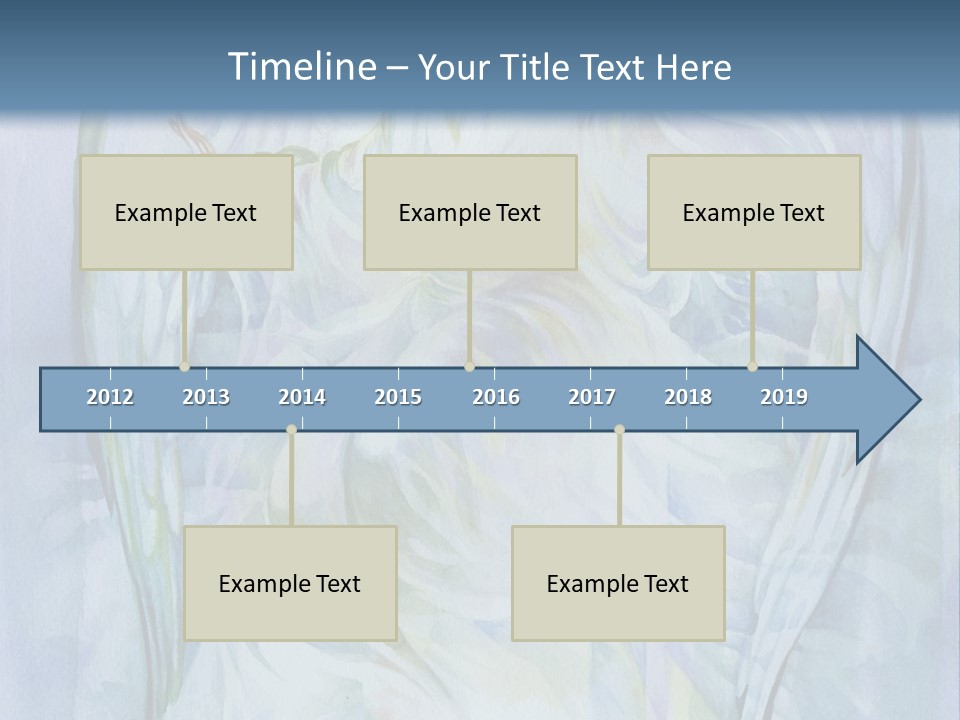 Timeline – Your Title Text Here

Example Text

Example Text

Example Text

2012 2013 2014 2015 2016 2017 2018 2019

Example Text

Example Text